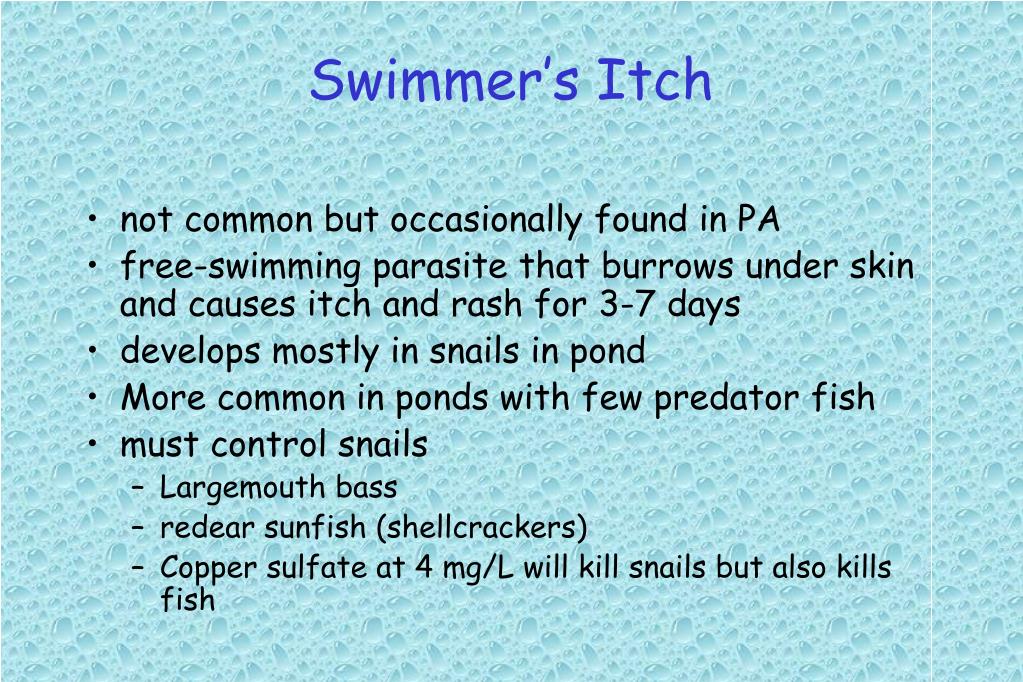 Swimmer's Itch

• not common but occasionally found in PA
• free-swimming parasite that burrows under skin and causes itch and rash for 3-7 days
• develops mostly in snails in pond
• More common in ponds with few predator fish
• must control snails
– Largemouth bass
– redear sunfish (shellcrackers)
– Copper sulfate at 4 mg/L will kill snails but also kills fish